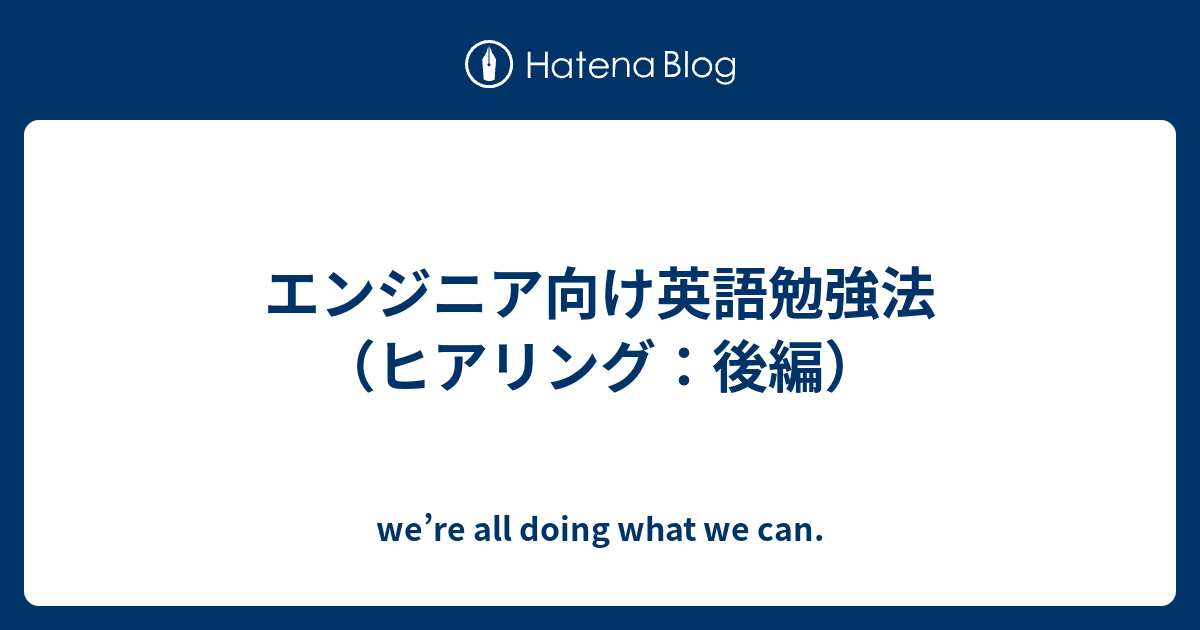 Hatena Blog

エンジニア向け英語勉強法（ヒアリング：後編）

we’re all doing what we can.